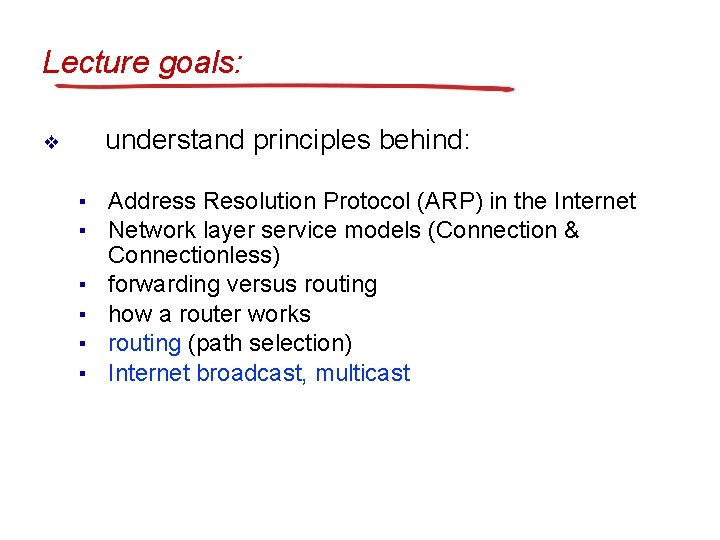 Lecture goals:

❖ understand principles behind:

▪ Address Resolution Protocol (ARP) in the Internet
▪ Network layer service models (Connection & Connectionless)
▪ forwarding versus routing
▪ how a router works
▪ routing (path selection)
▪ Internet broadcast, multicast